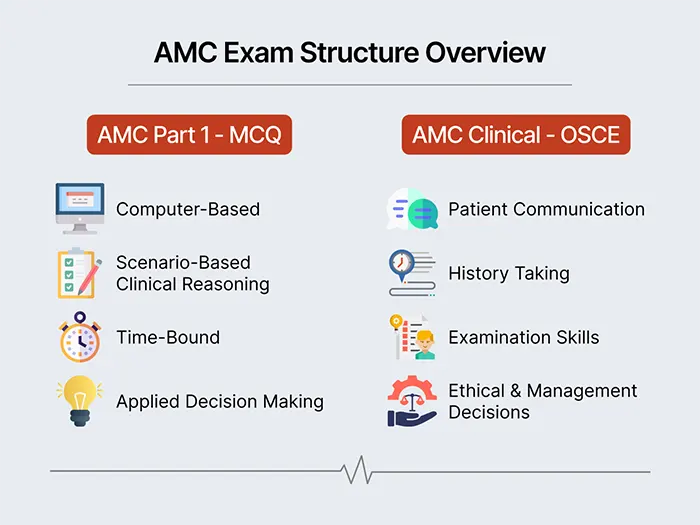 AMC Exam Structure Overview

AMC Part 1 - MCQ

Computer-Based

Scenario-Based Clinical Reasoning

Time-Bound

Applied Decision Making

AMC Clinical - OSCE

Patient Communication

History Taking

Examination Skills

Ethical & Management Decisions